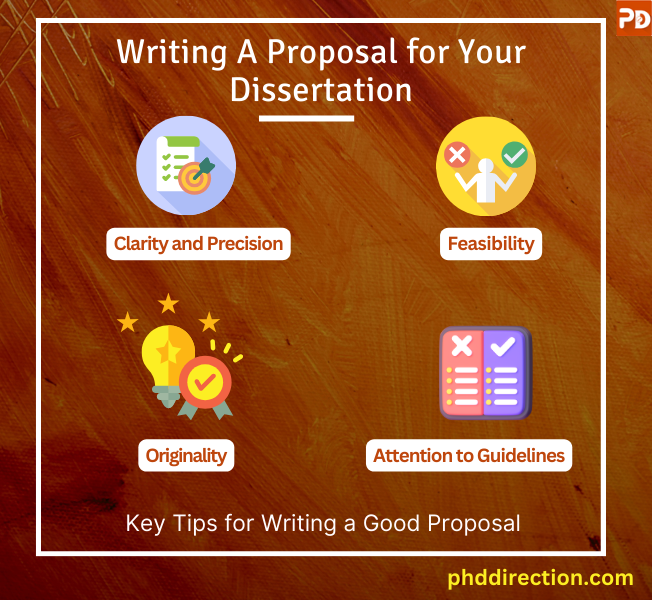 PD

Writing A Proposal for Your Dissertation

Clarity and Precision

Feasibility

Originality

Attention to Guidelines

Key Tips for Writing a Good Proposal

phddirection.com